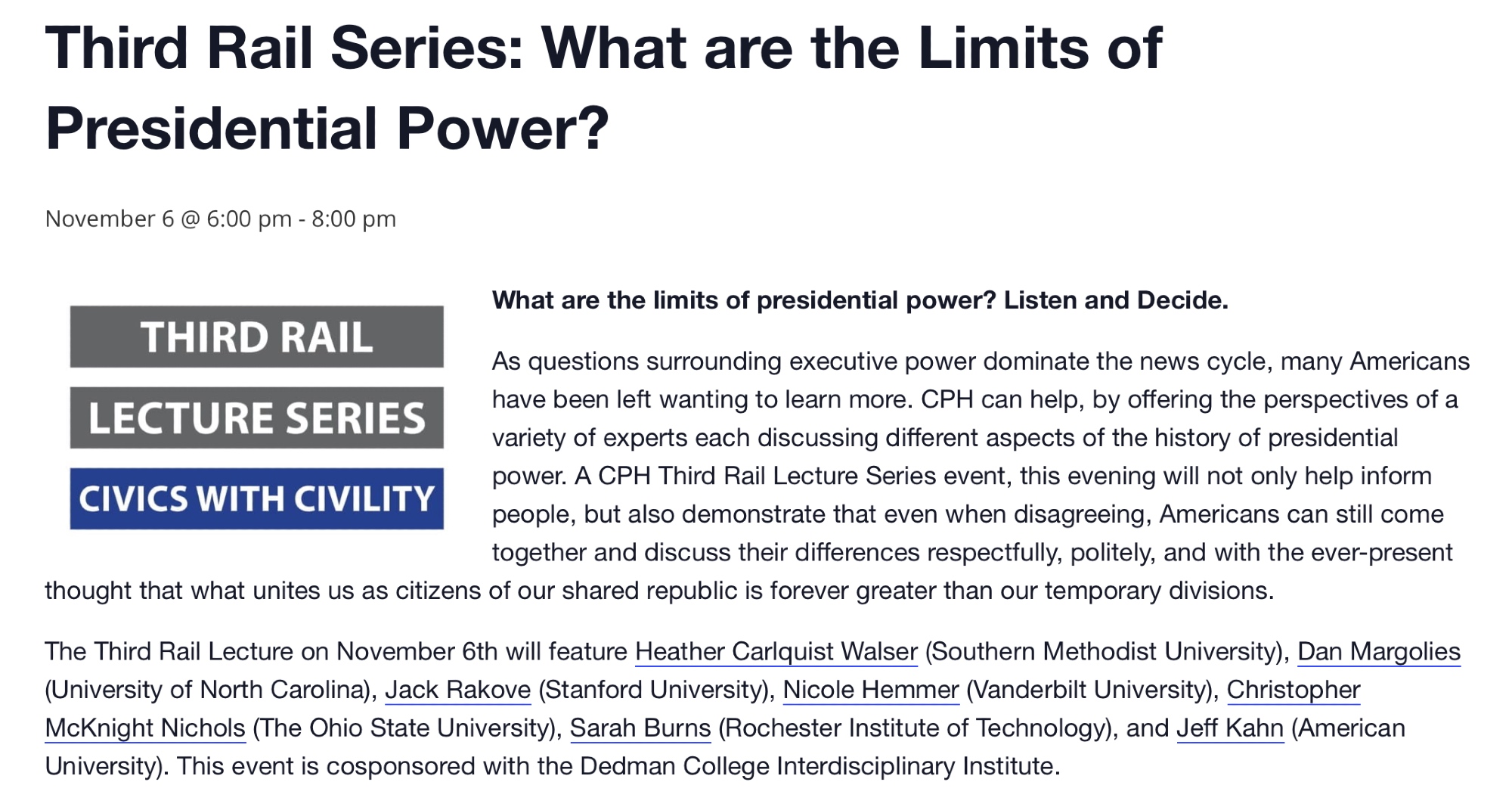 Third Rail Series: What are the Limits of Presidential Power?

November 6 @ 6:00 pm - 8:00 pm

THIRD RAIL
LECTURE SERIES
CIVICS WITH CIVILITY

What are the limits of presidential power? Listen and Decide.

As questions surrounding executive power dominate the news cycle, many Americans have been left wanting to learn more. CPH can help, by offering the perspectives of a variety of experts each discussing different aspects of the history of presidential power. A CPH Third Rail Lecture Series event, this evening will not only help inform people, but also demonstrate that even when disagreeing, Americans can still come together and discuss their differences respectfully, politely, and with the ever-present thought that what unites us as citizens of our shared republic is forever greater than our temporary divisions.

The Third Rail Lecture on November 6th will feature Heather Carlquist Walser (Southern Methodist University), Dan Margolies (University of North Carolina), Jack Rakove (Stanford University), Nicole Hemmer (Vanderbilt University), Christopher McKnight Nichols (The Ohio State University), Sarah Burns (Rochester Institute of Technology), and Jeff Kahn (American University). This event is cosponsored with the Dedman College Interdisciplinary Institute.